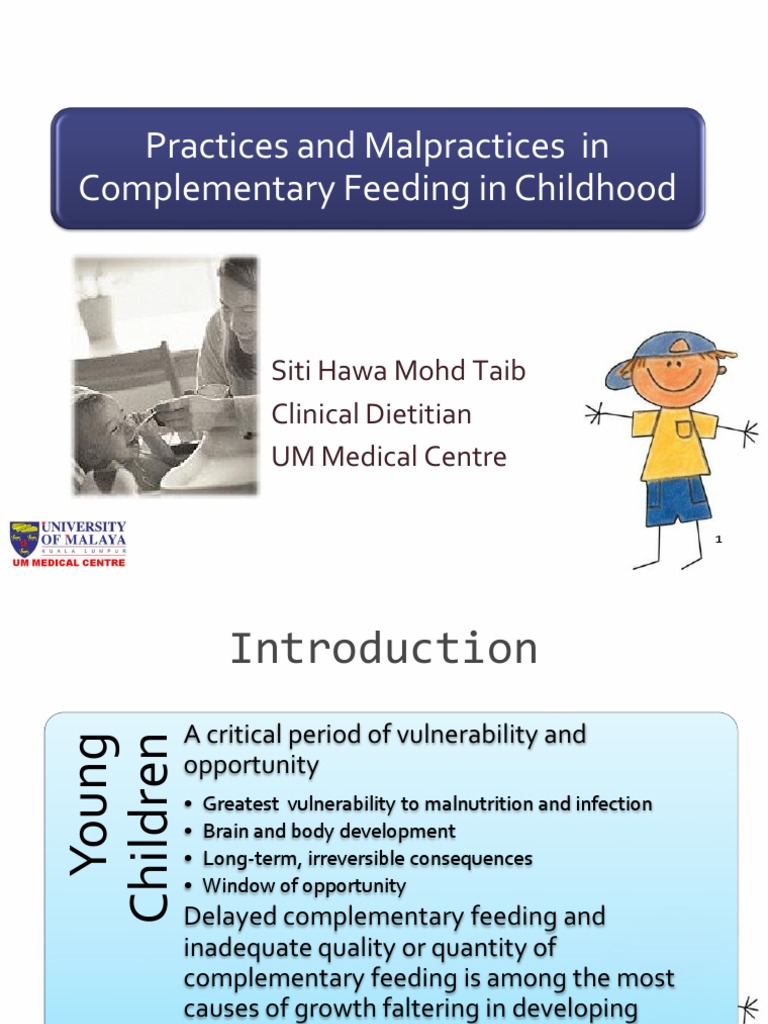 Practices and Malpractices in Complementary Feeding in Childhood

Siti Hawa Mohd Taib
Clinical Dietitian
UM Medical Centre

UNIVERSITY OF MALAYA
KUALA LUMPUR
UM MEDICAL CENTRE

1

Introduction

Young Children

A critical period of vulnerability and opportunity

• Greatest vulnerability to malnutrition and infection
• Brain and body development
• Long-term, irreversible consequences
• Window of opportunity

Delayed complementary feeding and inadequate quality or quantity of complementary feeding is among the most causes of growth faltering in developing